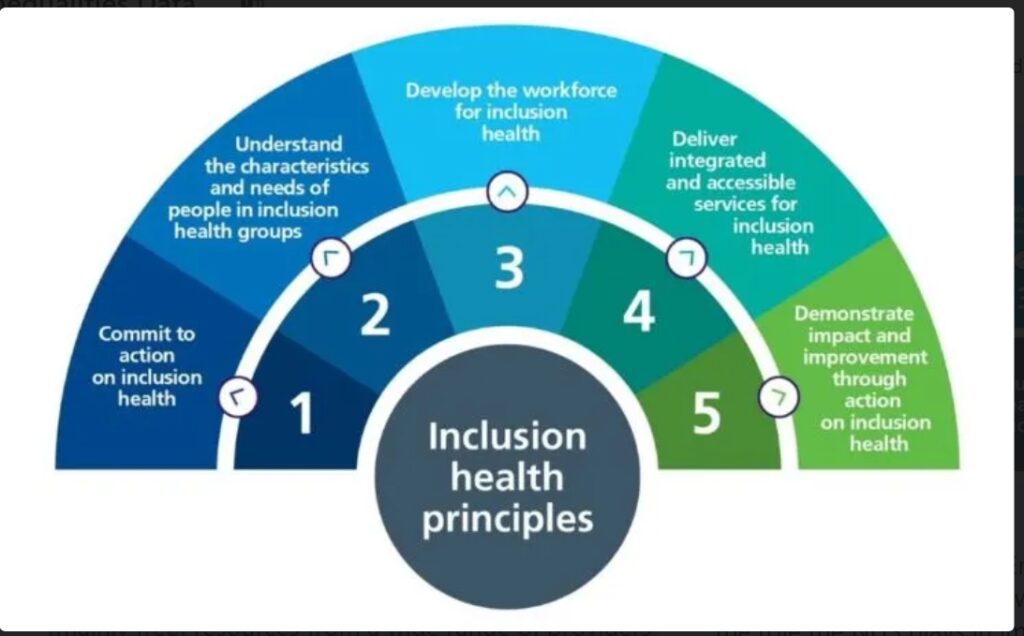 Commit to action on inclusion health

1

Understand the characteristics and needs of people in inclusion health groups

2

Develop the workforce for inclusion health

3

Deliver integrated and accessible services for inclusion health

4

Demonstrate impact and improvement through action on inclusion health

5

Inclusion health principles